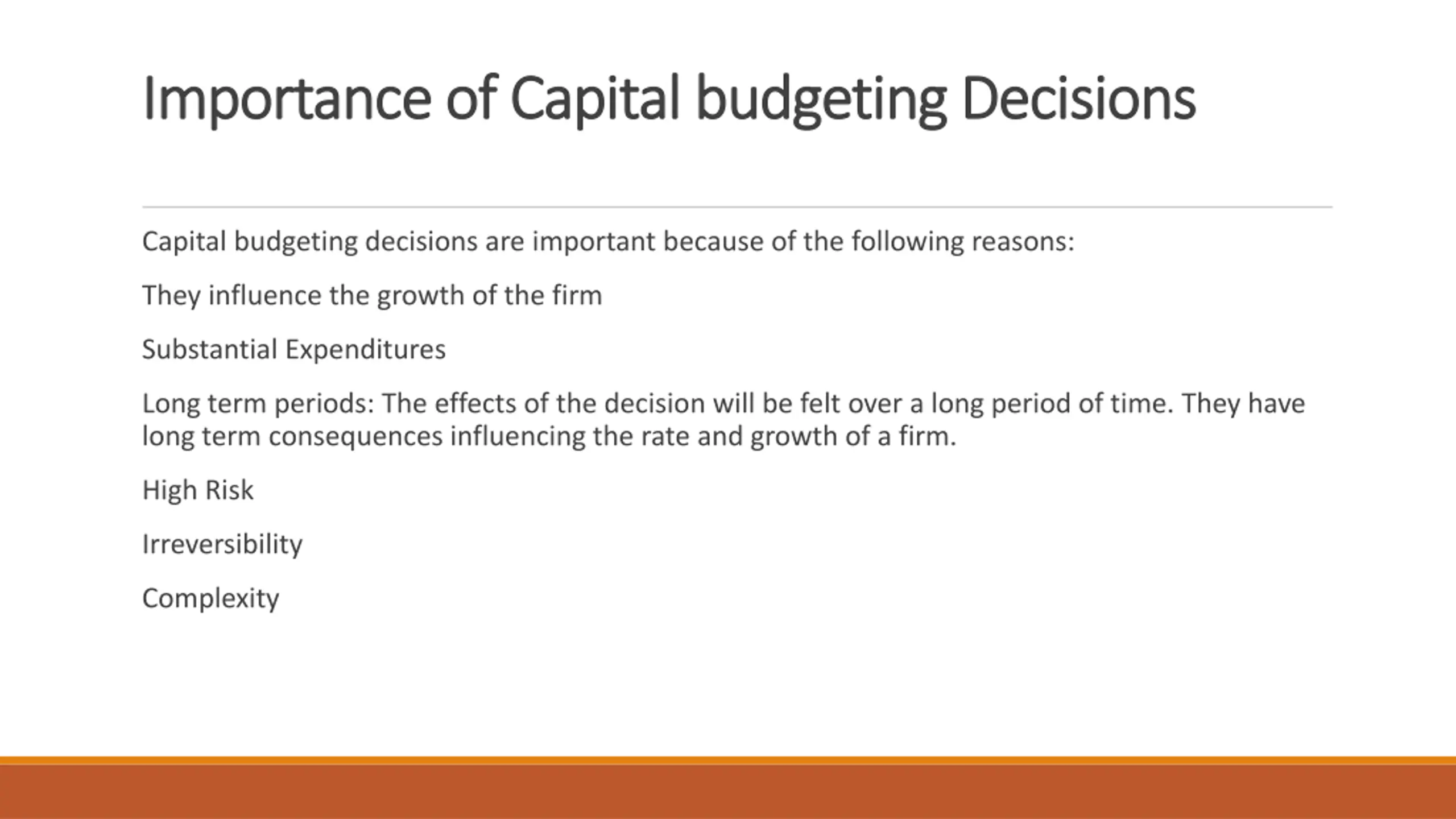 Importance of Capital budgeting Decisions

Capital budgeting decisions are important because of the following reasons:

They influence the growth of the firm

Substantial Expenditures

Long term periods: The effects of the decision will be felt over a long period of time. They have long term consequences influencing the rate and growth of a firm.

High Risk

Irreversibility

Complexity